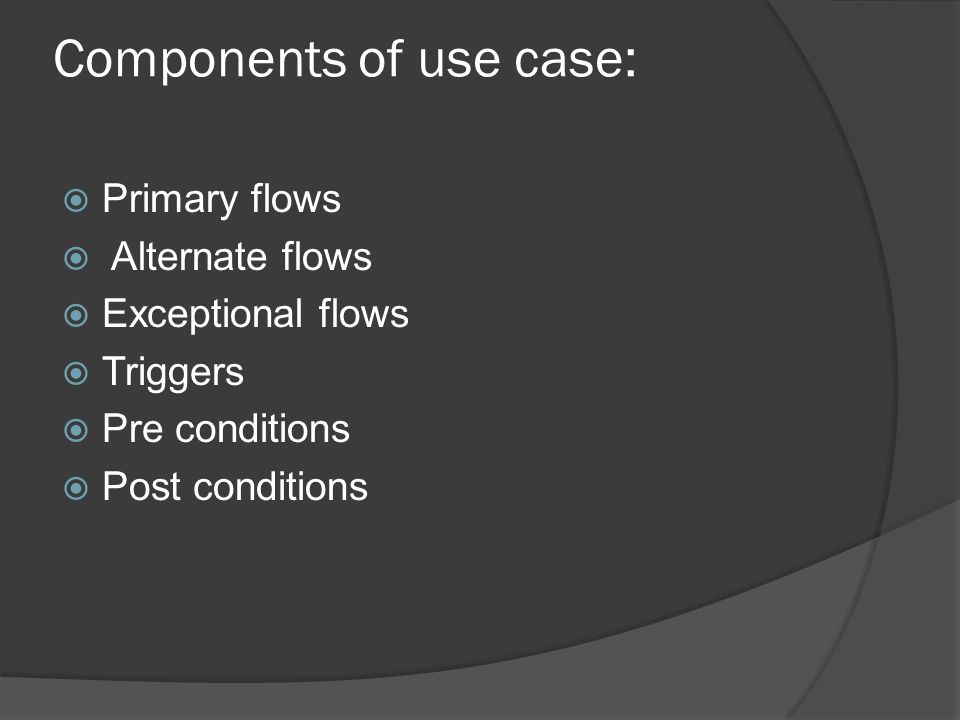 Components of use case:

Primary flows
Alternate flows
Exceptional flows
Triggers
Pre conditions
Post conditions